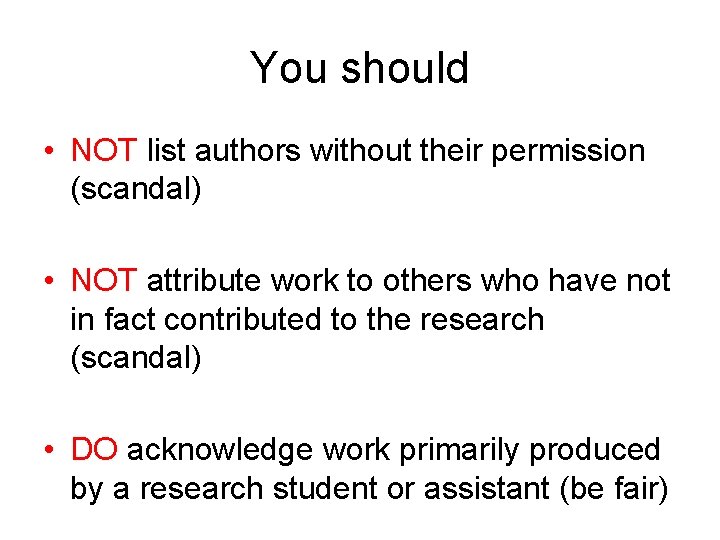 You should

• NOT list authors without their permission (scandal)

• NOT attribute work to others who have not in fact contributed to the research (scandal)

• DO acknowledge work primarily produced by a research student or assistant (be fair)